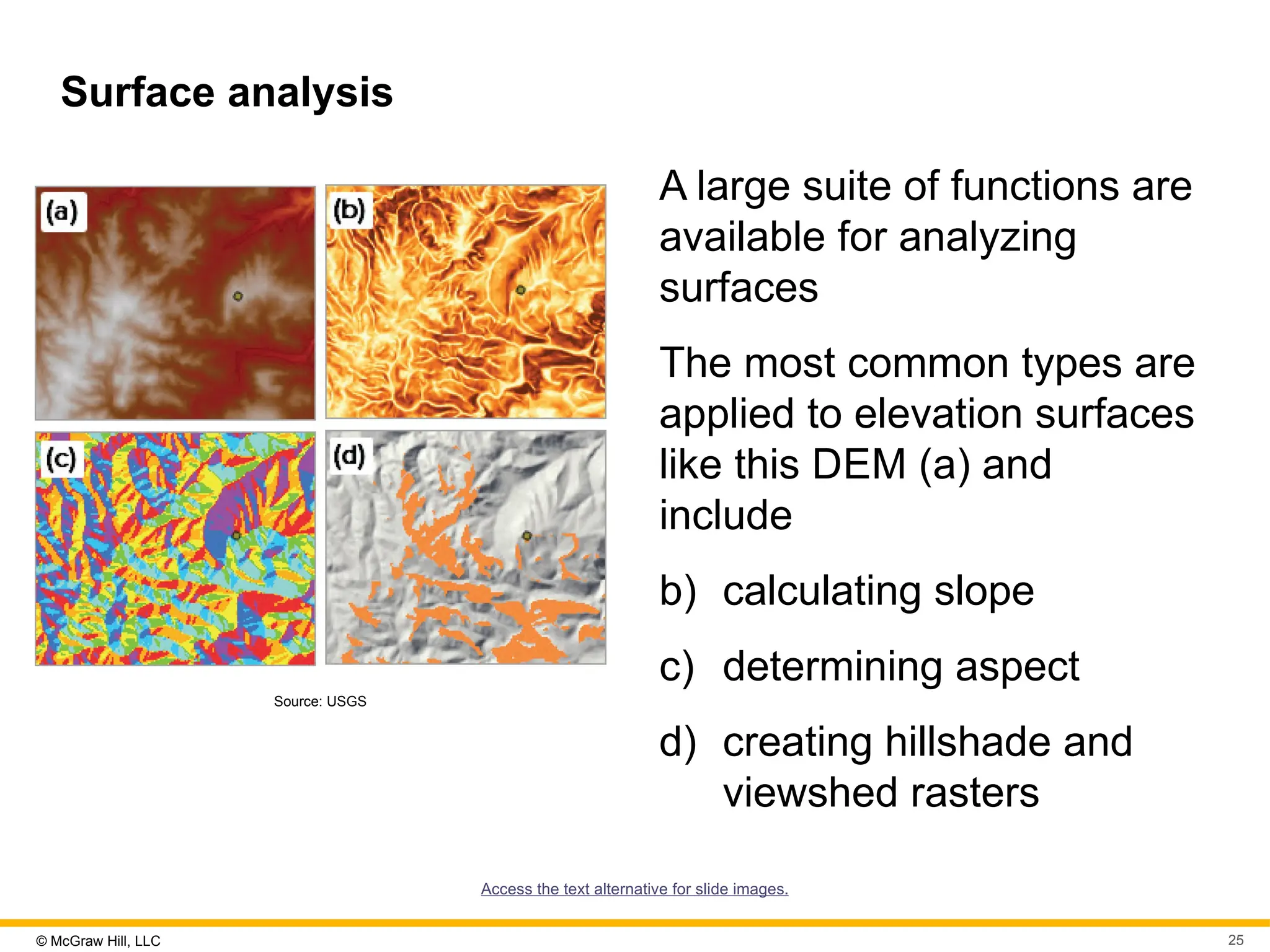 Surface analysis

(a)

(b)

(c)

(d)

Source: USGS

A large suite of functions are available for analyzing surfaces

The most common types are applied to elevation surfaces like this DEM (a) and include

b) calculating slope

c) determining aspect

d) creating hillshade and viewshed rasters

Access the text alternative for slide images.

© McGraw Hill, LLC

25